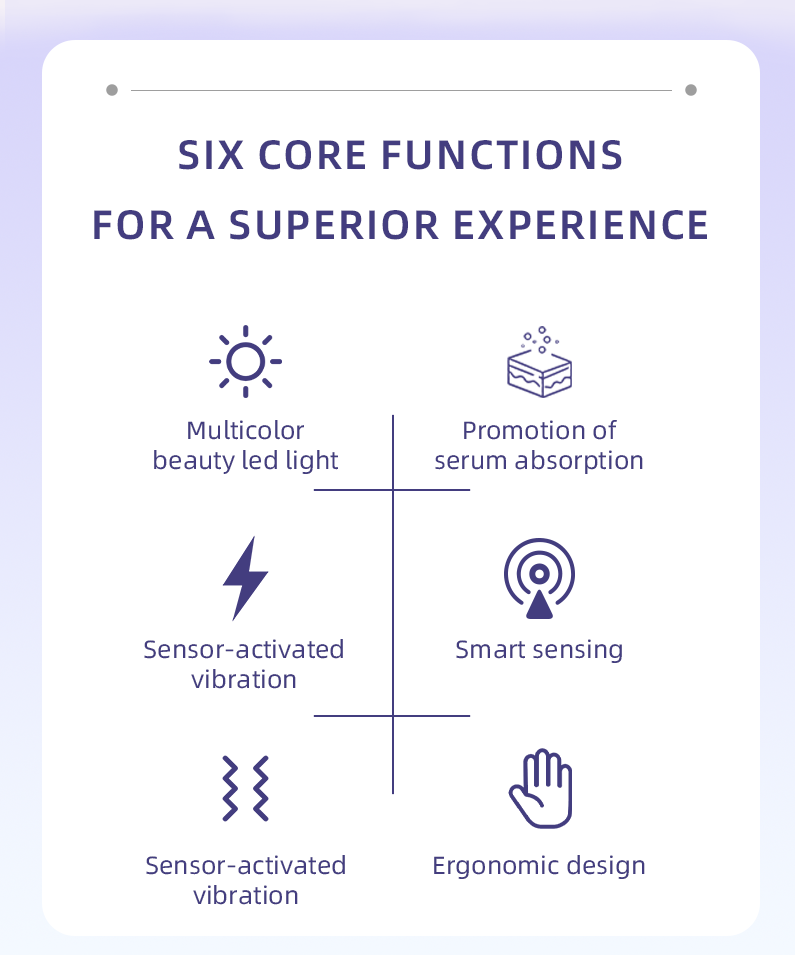 SIX CORE FUNCTIONS FOR A SUPERIOR EXPERIENCE

Multicolor beauty led light

Promotion of serum absorption

Sensor-activated vibration

Smart sensing

Sensor-activated vibration

Ergonomic design